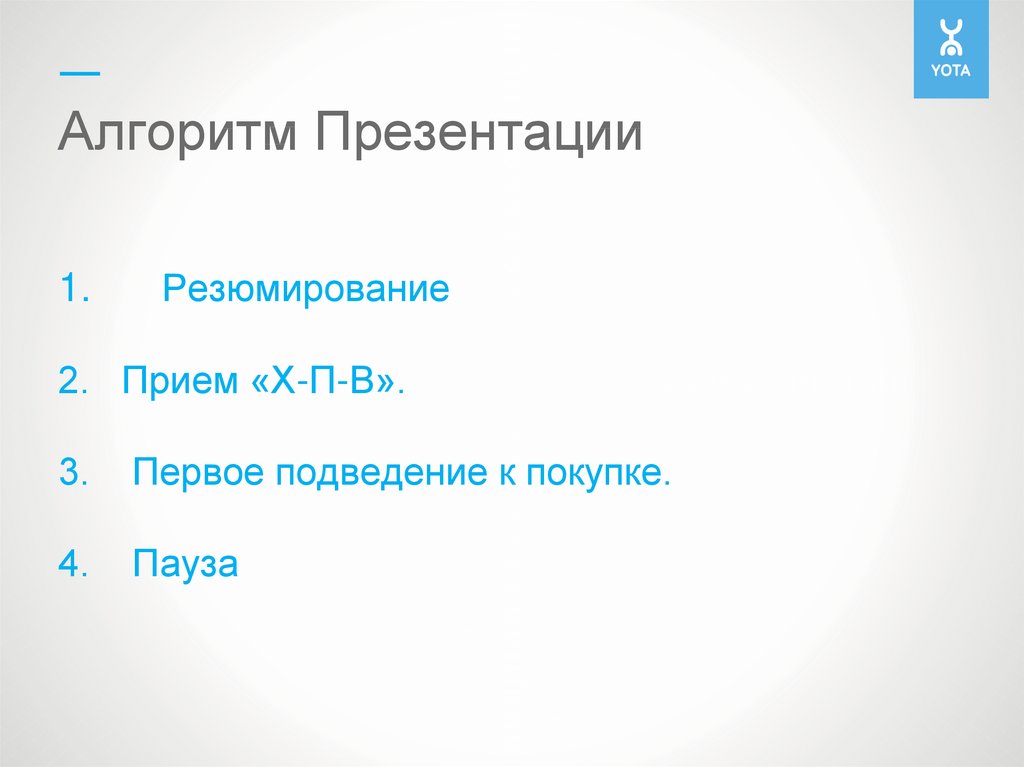 YOTA

—
Алгоритм Презентации

1. Резюмирование

2. Прием «Х-П-В».

3. Первое подведение к покупке.

4. Пауза